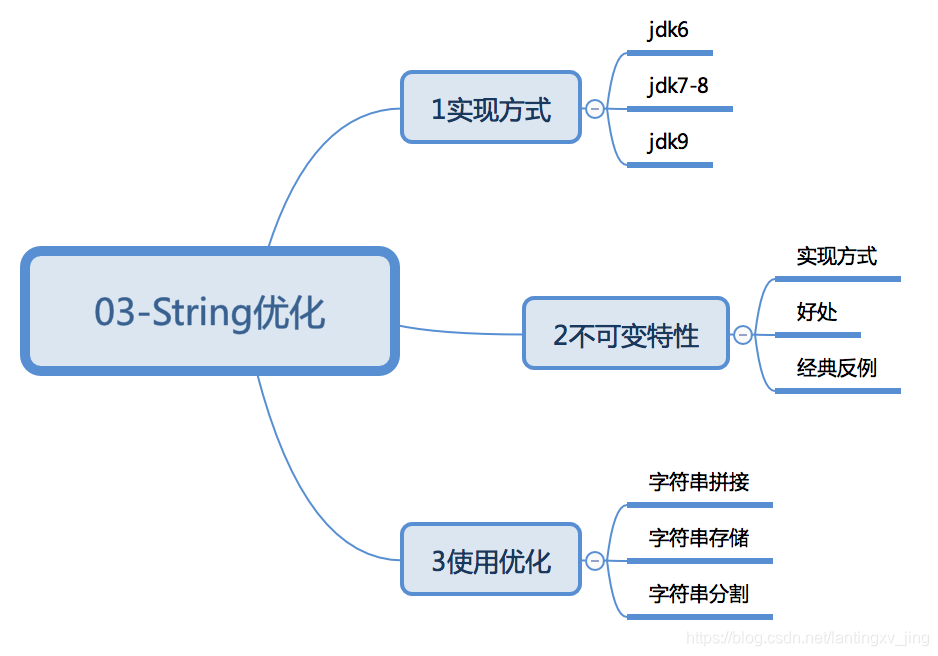 03-String优化

1实现方式
jdk6
jdk7-8
jdk9

2不可变特性
实现方式
好处
经典反例

3使用优化
字符串拼接
字符串存储
字符串分割

https://blog.csdn.net/lantingxv_jing